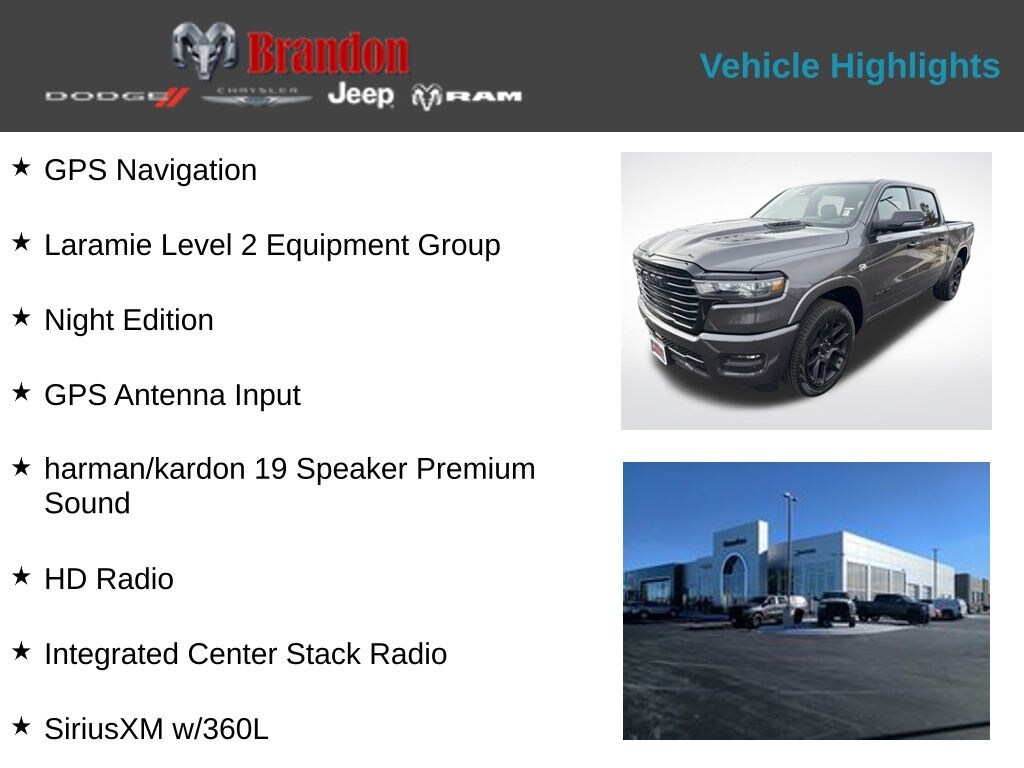 Brandon
DODGE CHRYSLER Jeep RAM

Vehicle Highlights

★ GPS Navigation

★ Laramie Level 2 Equipment Group

★ Night Edition

★ GPS Antenna Input

★ harman/kardon 19 Speaker Premium Sound

★ HD Radio

★ Integrated Center Stack Radio

★ SiriusXM w/360L